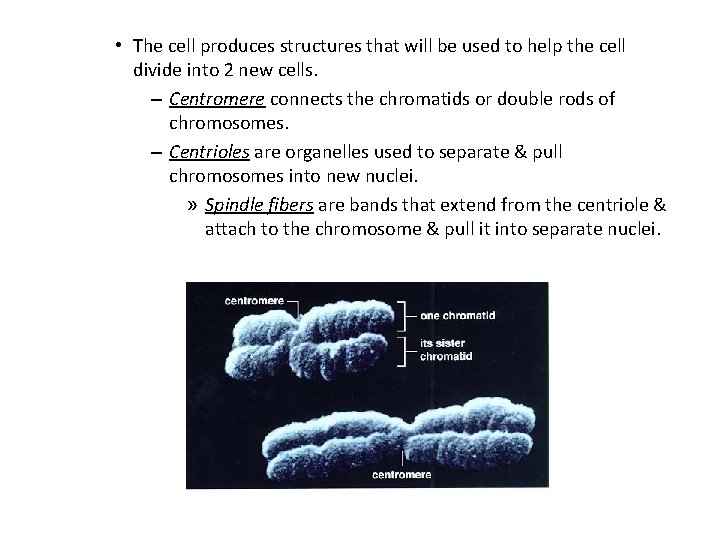 • The cell produces structures that will be used to help the cell divide into 2 new cells.

– Centromere connects the chromatids or double rods of chromosomes.

– Centrioles are organelles used to separate & pull chromosomes into new nuclei.

» Spindle fibers are bands that extend from the centriole & attach to the chromosome & pull it into separate nuclei.

centromere

one chromatid

its sister chromatid

centromere